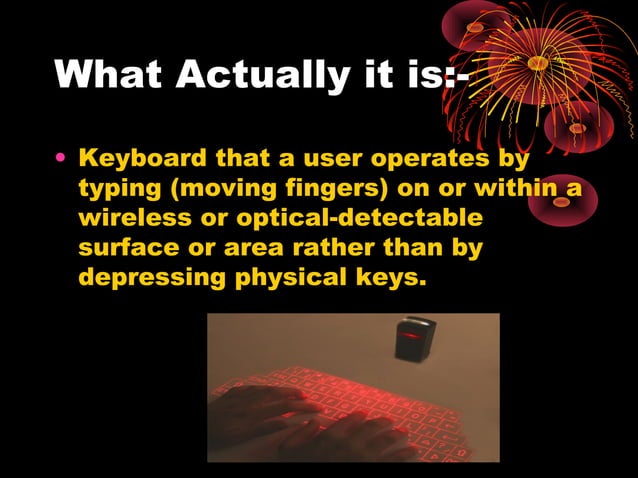 What Actually it is:-

• Keyboard that a user operates by typing (moving fingers) on or within a wireless or optical-detectable surface or area rather than by depressing physical keys.